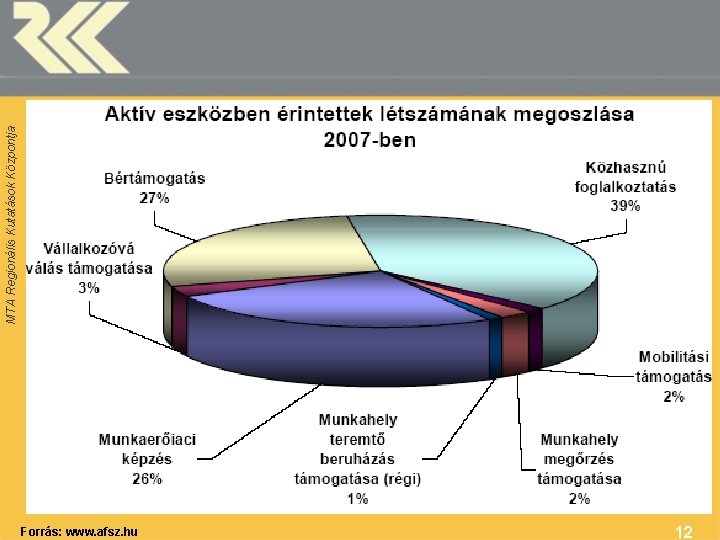 MTA Regionális Kutatások Központja

Aktív eszközben érintettek létszámának megoszlása 2007-ben

Bértámogatás 27%

Közhasznú foglalkoztatás 39%

Vállalkozóvá válás támogatása 3%

Mobilitási támogatás 2%

Munkaerőiaci képzés 26%

Munkahely teremtő beruházás támogatása (régi) 1%

Munkahely megőrzés támogatása 2%

Forrás: www.afsz.hu

12